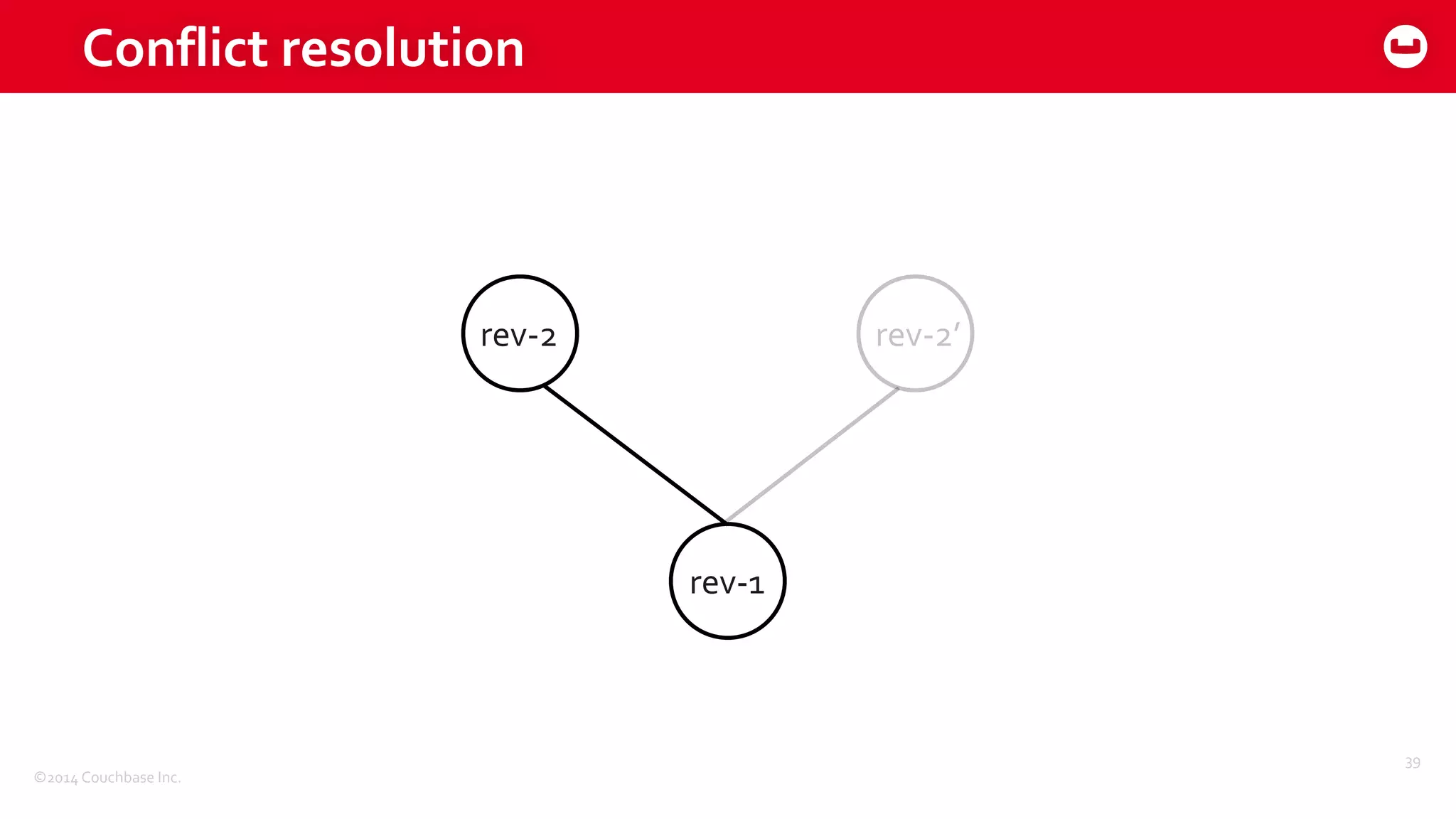 Conflict resolution

rev-2

rev-2'

rev-1

©2014 Couchbase Inc.

39